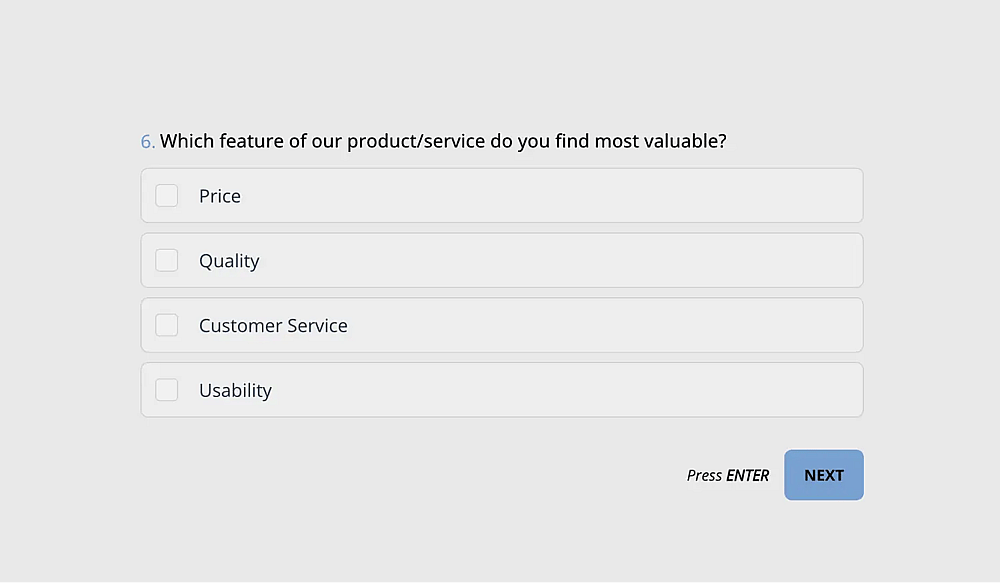 6. Which feature of our product/service do you find most valuable?

Price

Quality

Customer Service

Usability

Press ENTER NEXT